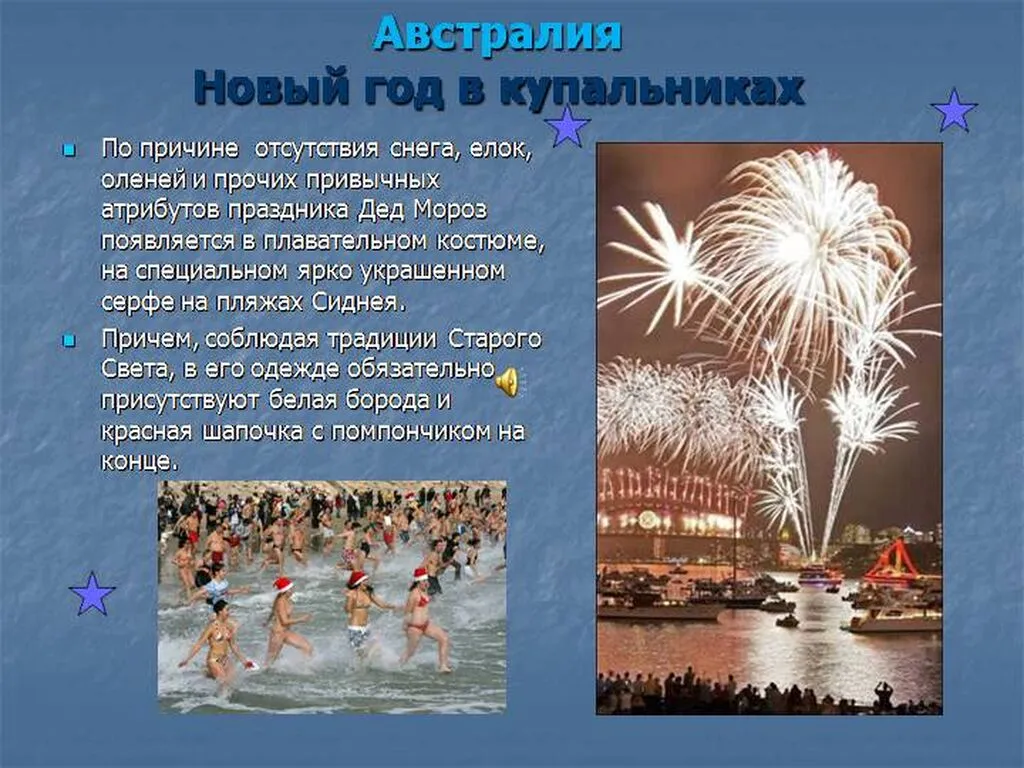 Австралия
Новый год в купальниках

По причине отсутствия снега, елок, оленей и прочих привычных атрибутов праздника Дед Мороз появляется в плавательном костюме, на специальном ярко украшенном серфе на пляжах Сиднея.

Причем, соблюдая традиции Старого Света, в его одежде обязательно присутствуют белая борода и красная шапочка с помпончиком на конце.